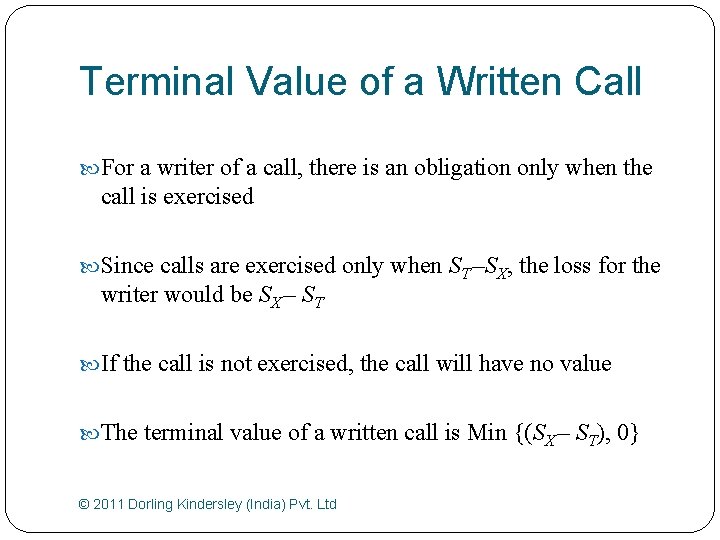 Terminal Value of a Written Call

For a writer of a call, there is an obligation only when the call is exercised

Since calls are exercised only when $S_T – S_X$, the loss for the writer would be $S_X – S_T$

If the call is not exercised, the call will have no value

The terminal value of a written call is Min $\{(S_X – S_T), 0\}$

© 2011 Dorling Kindersley (India) Pvt. Ltd